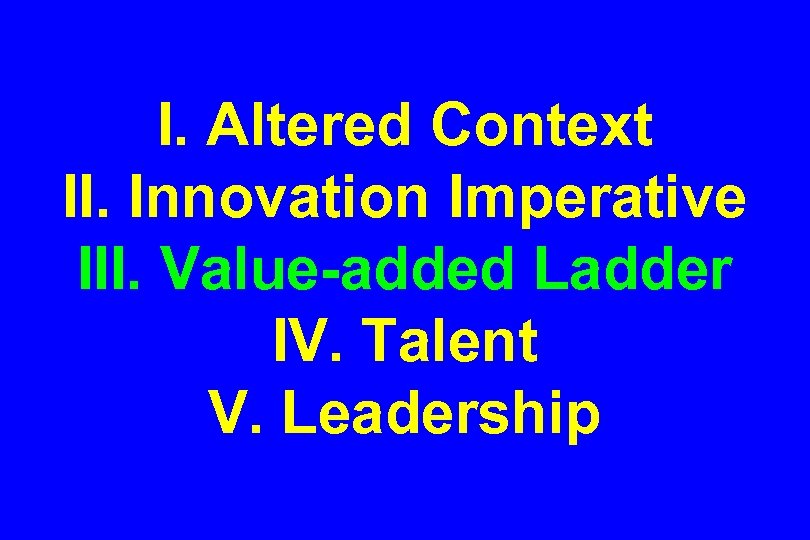 I. Altered Context
II. Innovation Imperative
III. Value-added Ladder
IV. Talent
V. Leadership